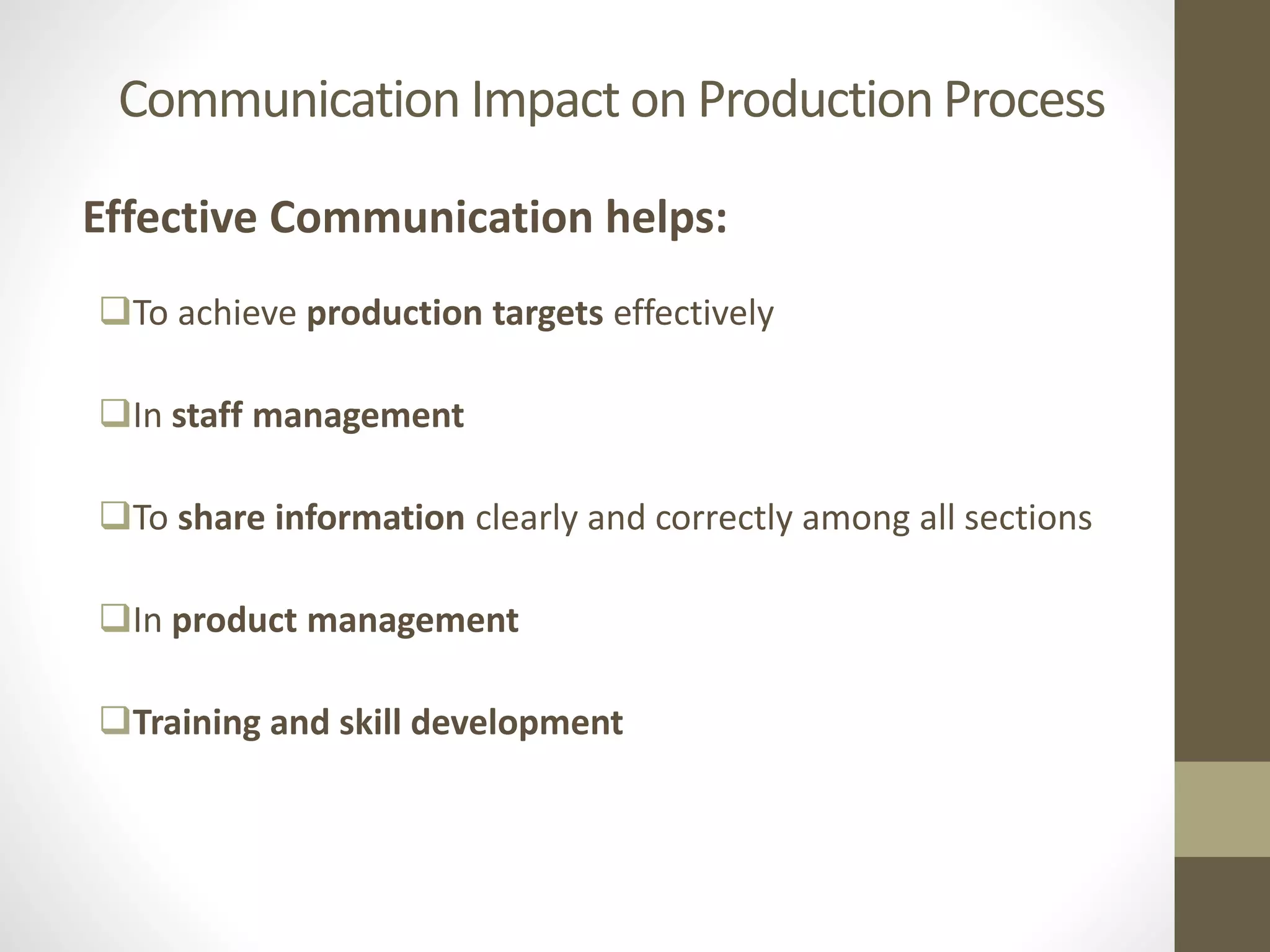 Communication Impact on Production Process

Effective Communication helps:

❑To achieve production targets effectively

❑In staff management

❑To share information clearly and correctly among all sections

❑In product management

❑Training and skill development